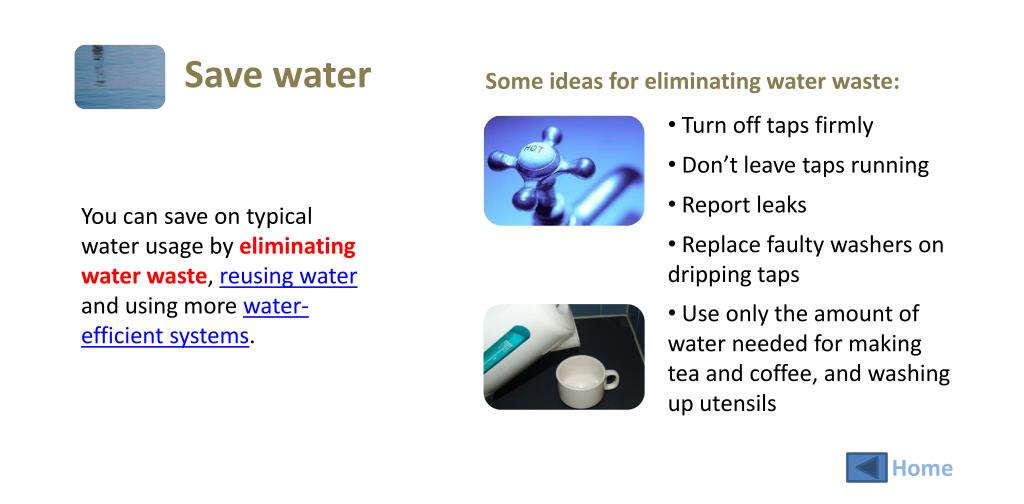 Save water

You can save on typical water usage by eliminating water waste, reusing water and using more water-efficient systems.

Some ideas for eliminating water waste:

HOT

• Turn off taps firmly

• Don't leave taps running

• Report leaks

• Replace faulty washers on dripping taps

• Use only the amount of water needed for making tea and coffee, and washing up utensils

Home